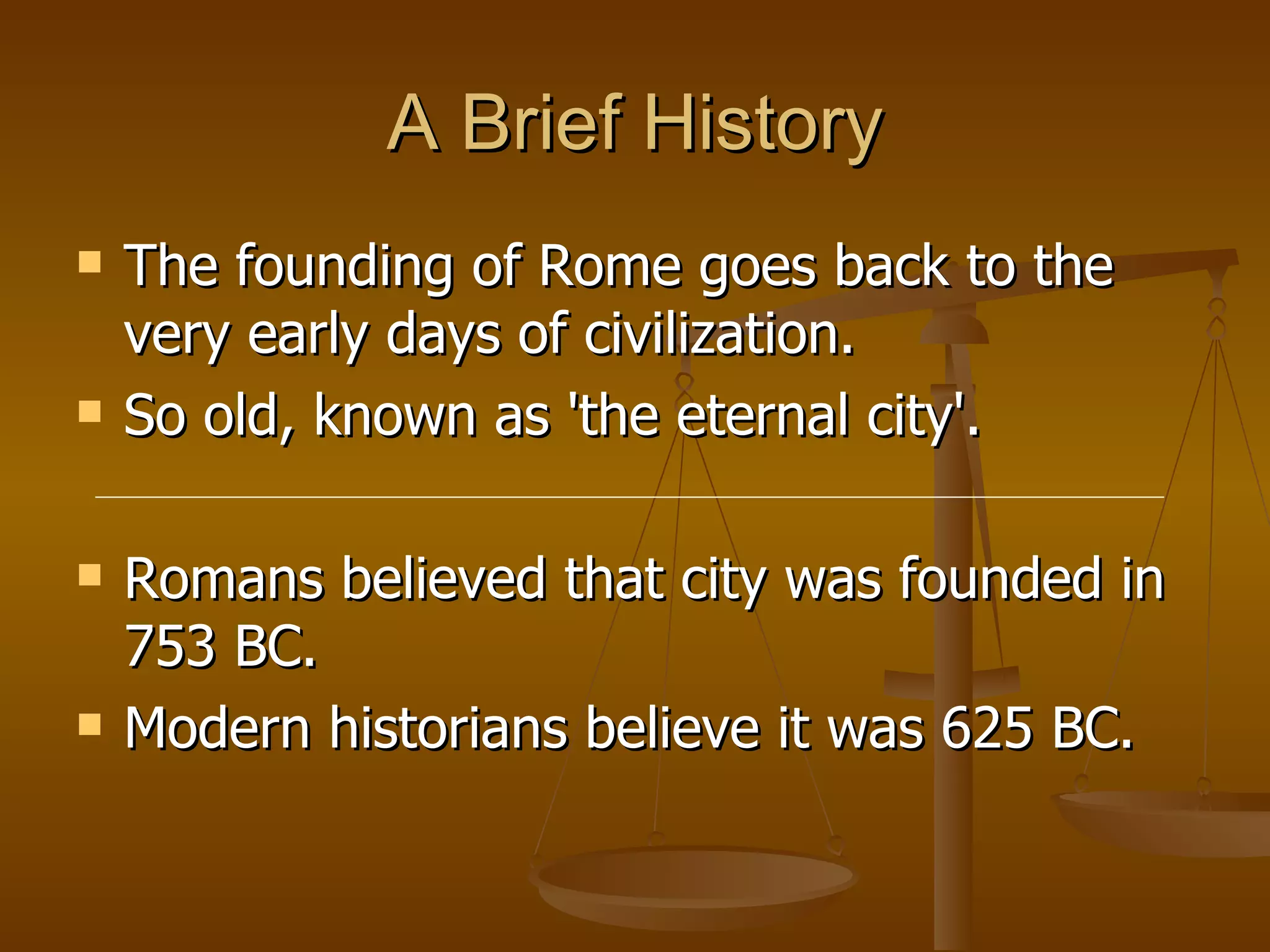 A Brief History

- The founding of Rome goes back to the very early days of civilization.
- So old, known as 'the eternal city'.

- Romans believed that city was founded in 753 BC.
- Modern historians believe it was 625 BC.